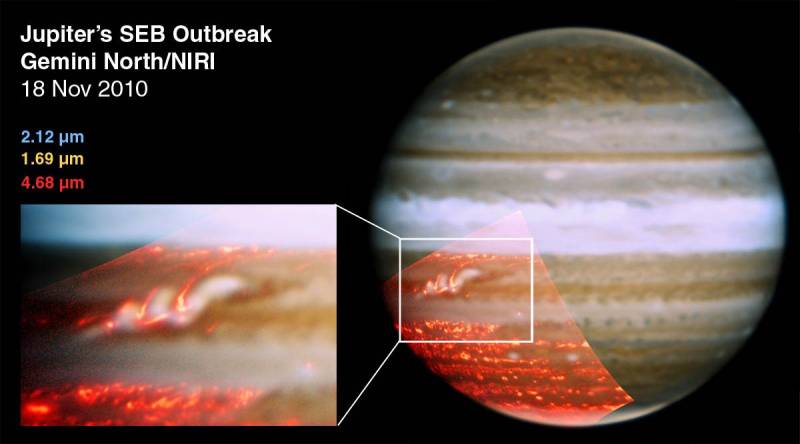 Jupiter's SEB Outbreak
Gemini North/NIRI
18 Nov 2010

2.12 µm
1.69 µm
4.68 µm